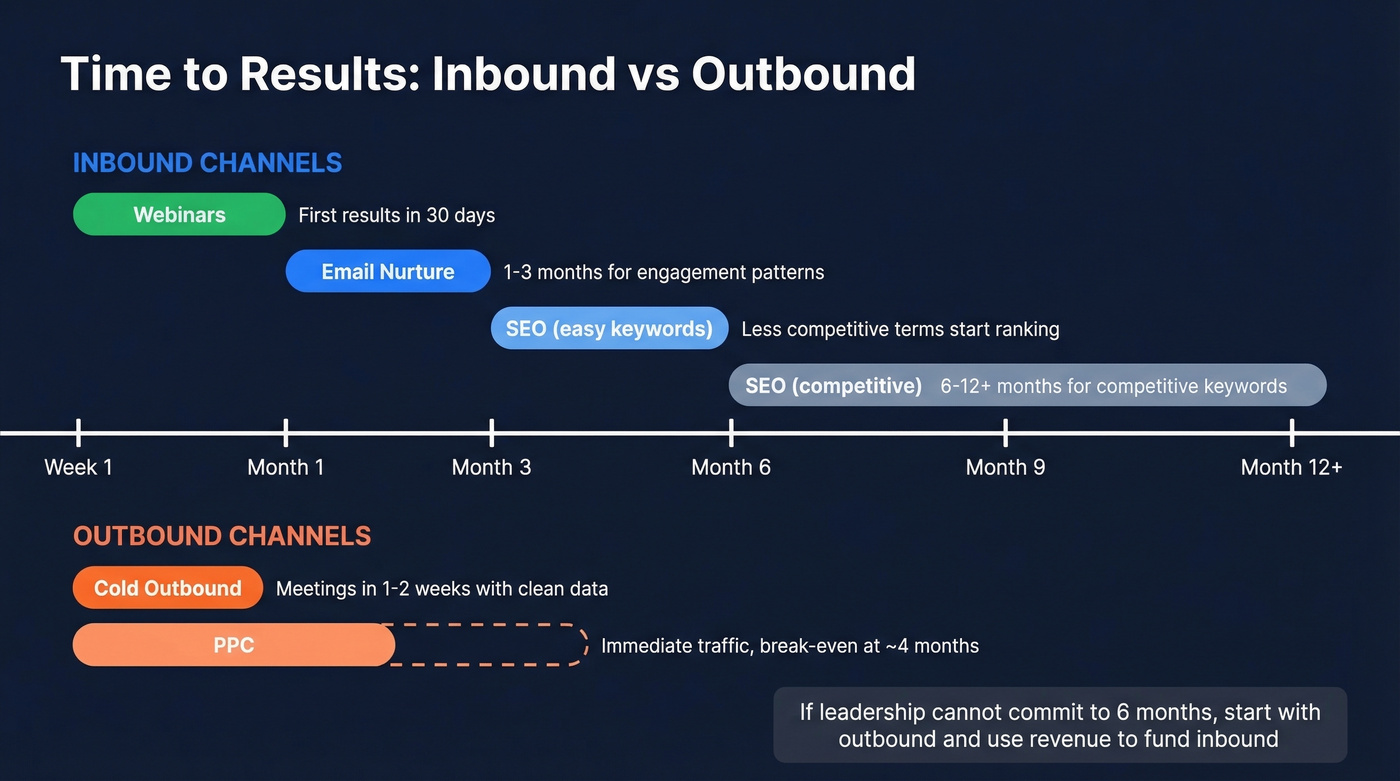 Time to Results: Inbound vs Outbound

INBOUND CHANNELS

Webinars First results in 30 days

Email Nurture 1-3 months for engagement patterns

SEO (easy keywords) Less competitive terms start ranking

SEO (competitive) 6-12+ months for competitive keywords

Week 1 Month 1 Month 3 Month 6 Month 9 Month 12+

OUTBOUND CHANNELS

Cold Outbound Meetings in 1-2 weeks with clean data

PPC Immediate traffic, break-even at ~4 months

If leadership cannot commit to 6 months, start with outbound and use revenue to fund inbound